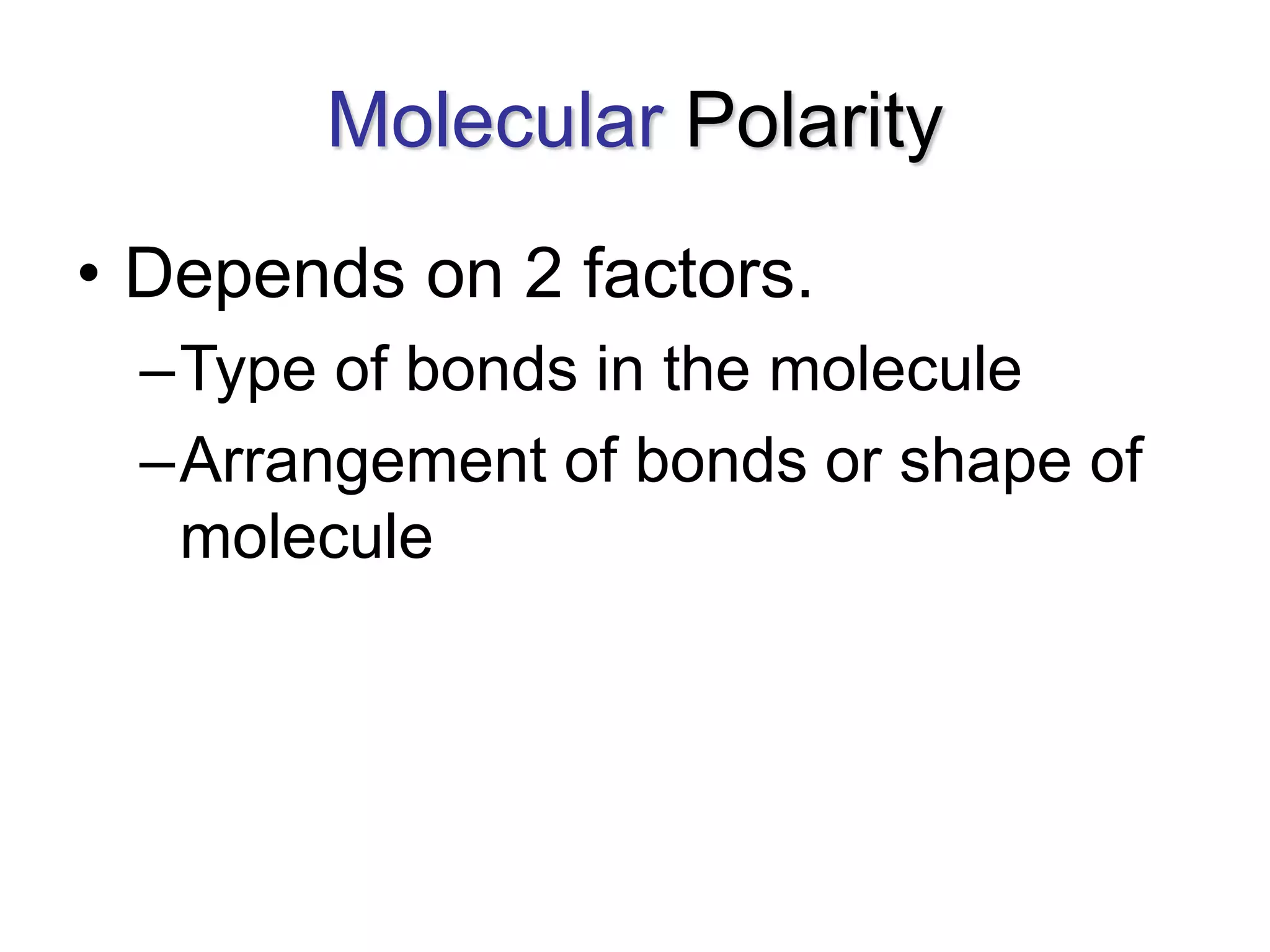 Molecular Polarity

• Depends on 2 factors.
– Type of bonds in the molecule
– Arrangement of bonds or shape of molecule